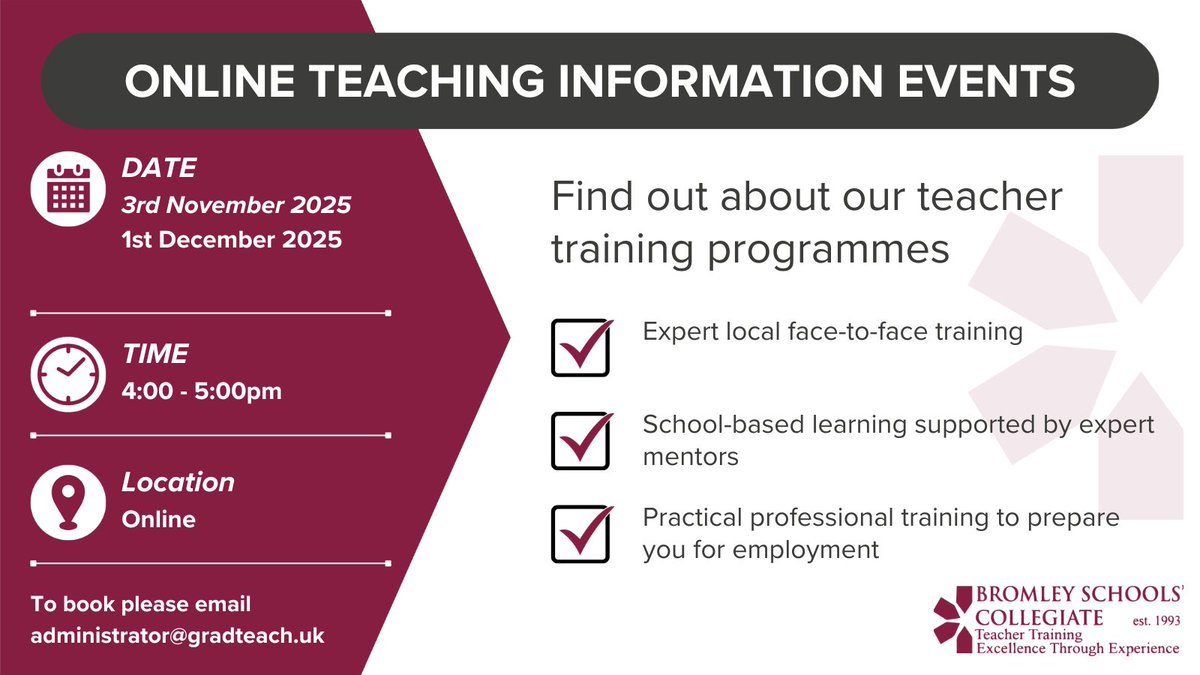 ONLINE TEACHING INFORMATION EVENTS

DATE
3rd November 2025
1st December 2025

TIME
4:00 - 5:00pm

Location
Online

To book please email
administrator@gradteach.uk

Find out about our teacher training programmes

Expert local face-to-face training

School-based learning supported by expert mentors

Practical professional training to prepare you for employment

BROMLEY SCHOOLS' COLLEGIATE est. 1993
Teacher Training
Excellence Through Experience